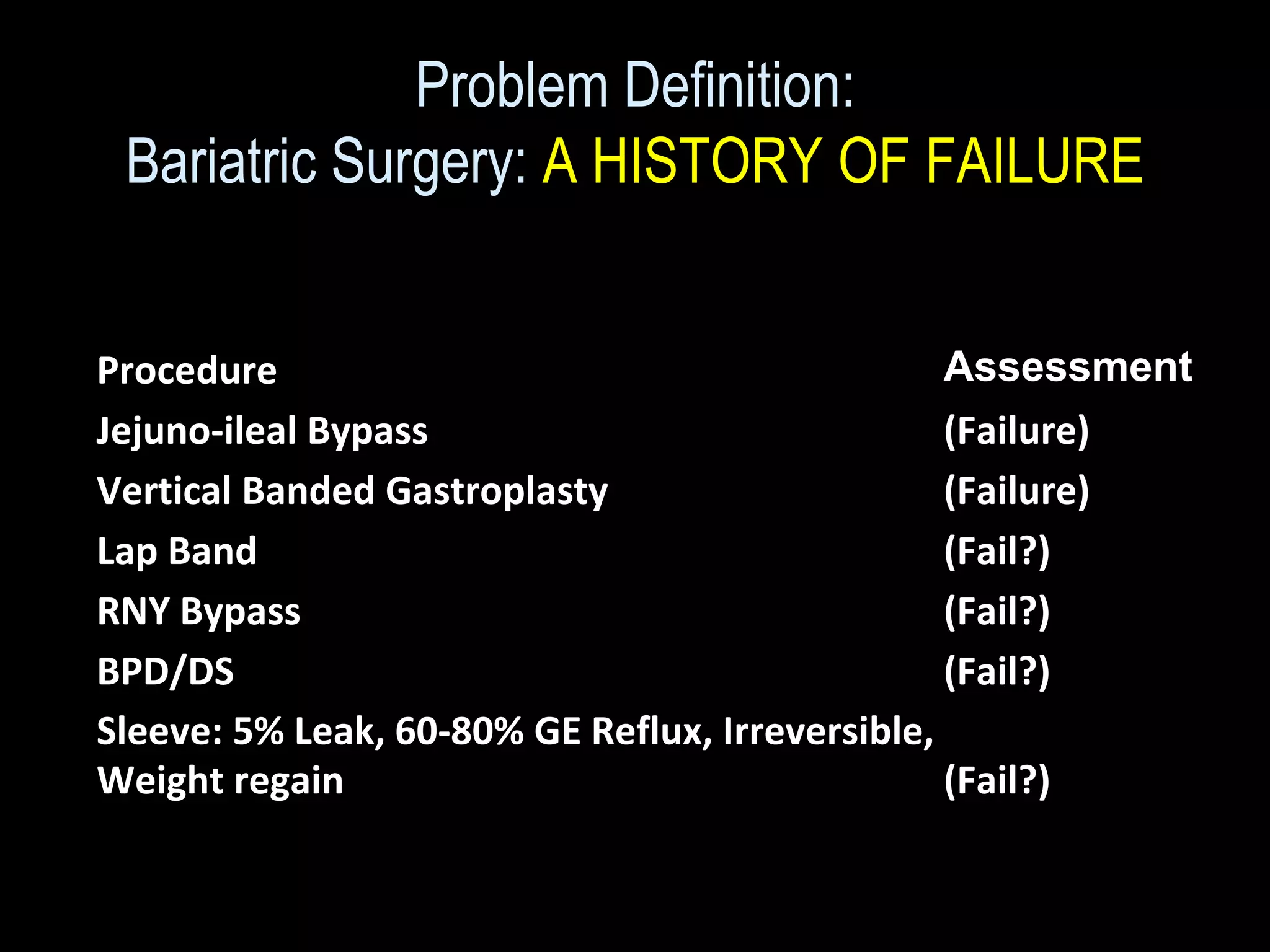 Problem Definition:
Bariatric Surgery: A HISTORY OF FAILURE

| Procedure | Assessment |
|---|---|
| Jejuno-ileal Bypass | (Failure) |
| Vertical Banded Gastroplasty | (Failure) |
| Lap Band | (Fail?) |
| RNY Bypass | (Fail?) |
| BPD/DS | (Fail?) |
| Sleeve: 5% Leak, 60-80% GE Reflux, Irreversible, Weight regain | (Fail?) |